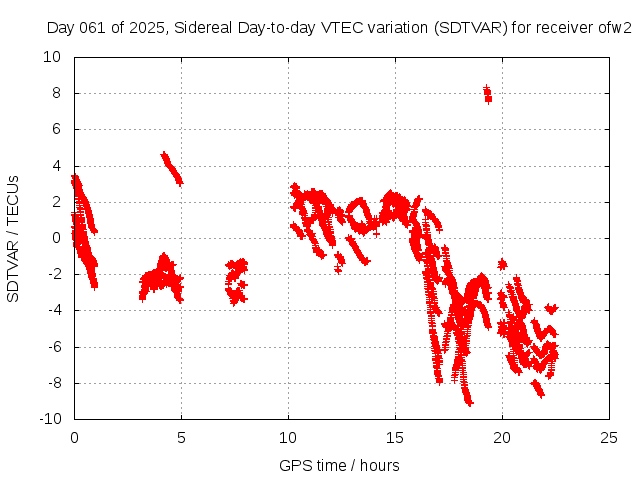 Day 061 of 2025, Sidereal Day-to-day VTEC variation (SDTVAR) for receiver ofw2

SDTVAR / TECUs

10
8
6
4
2
0
-2
-4
-6
-8
-10

0
5
10
15
20
25

GPS time / hours